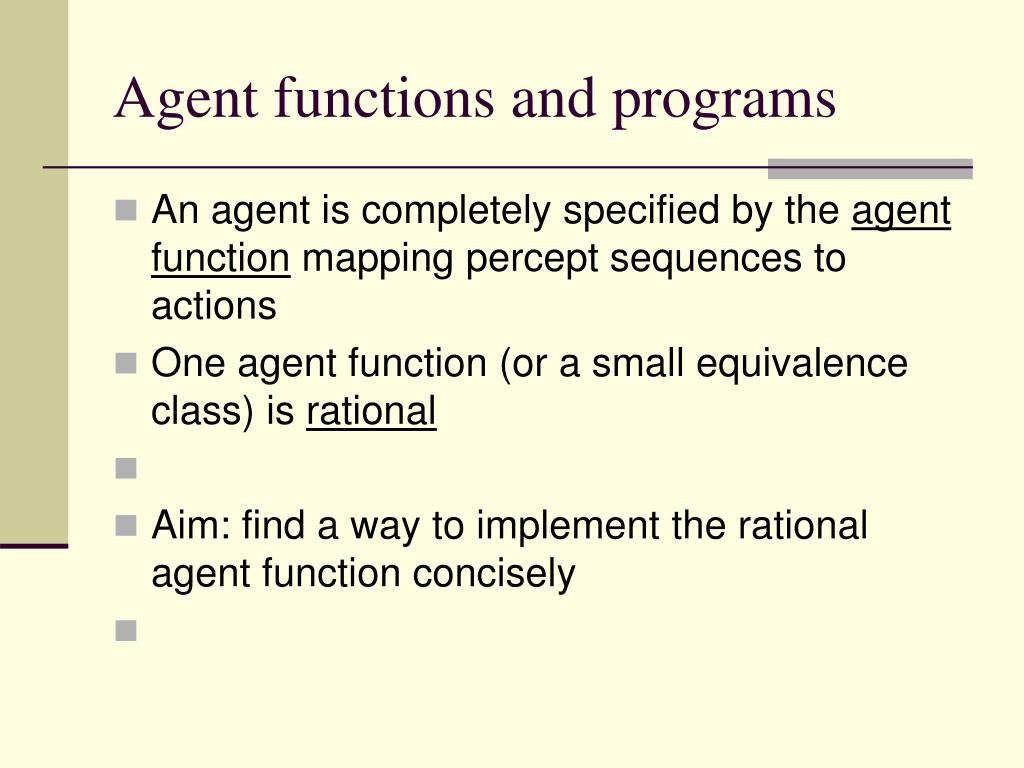 Agent functions and programs

An agent is completely specified by the agent function mapping percept sequences to actions

One agent function (or a small equivalence class) is rational

Aim: find a way to implement the rational agent function concisely